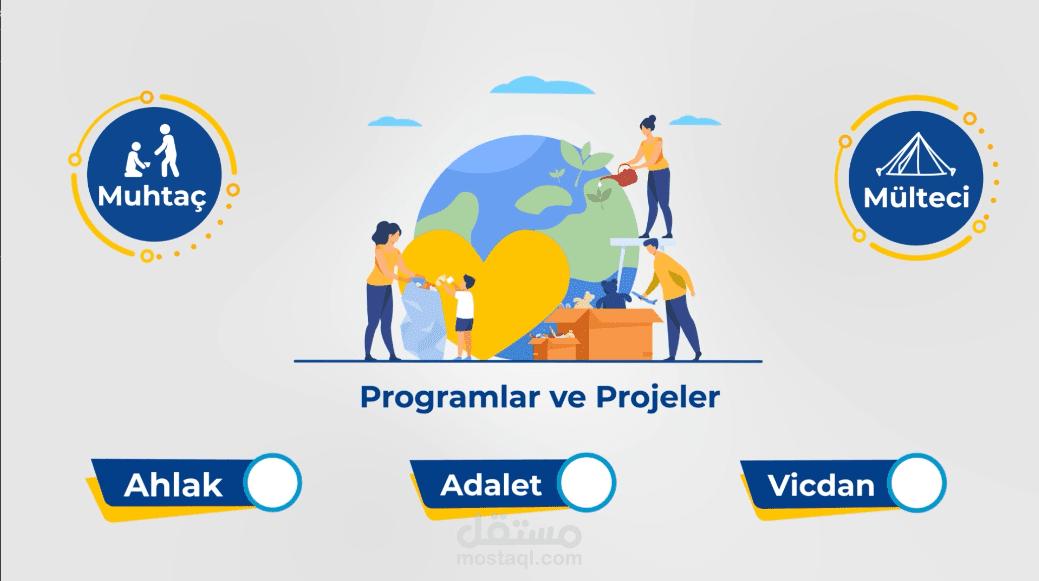 Muhtaç

Mülteci

Programlar ve Projeler

Ahlak

Adalet

Vicdan

مستقل
mostaql.com